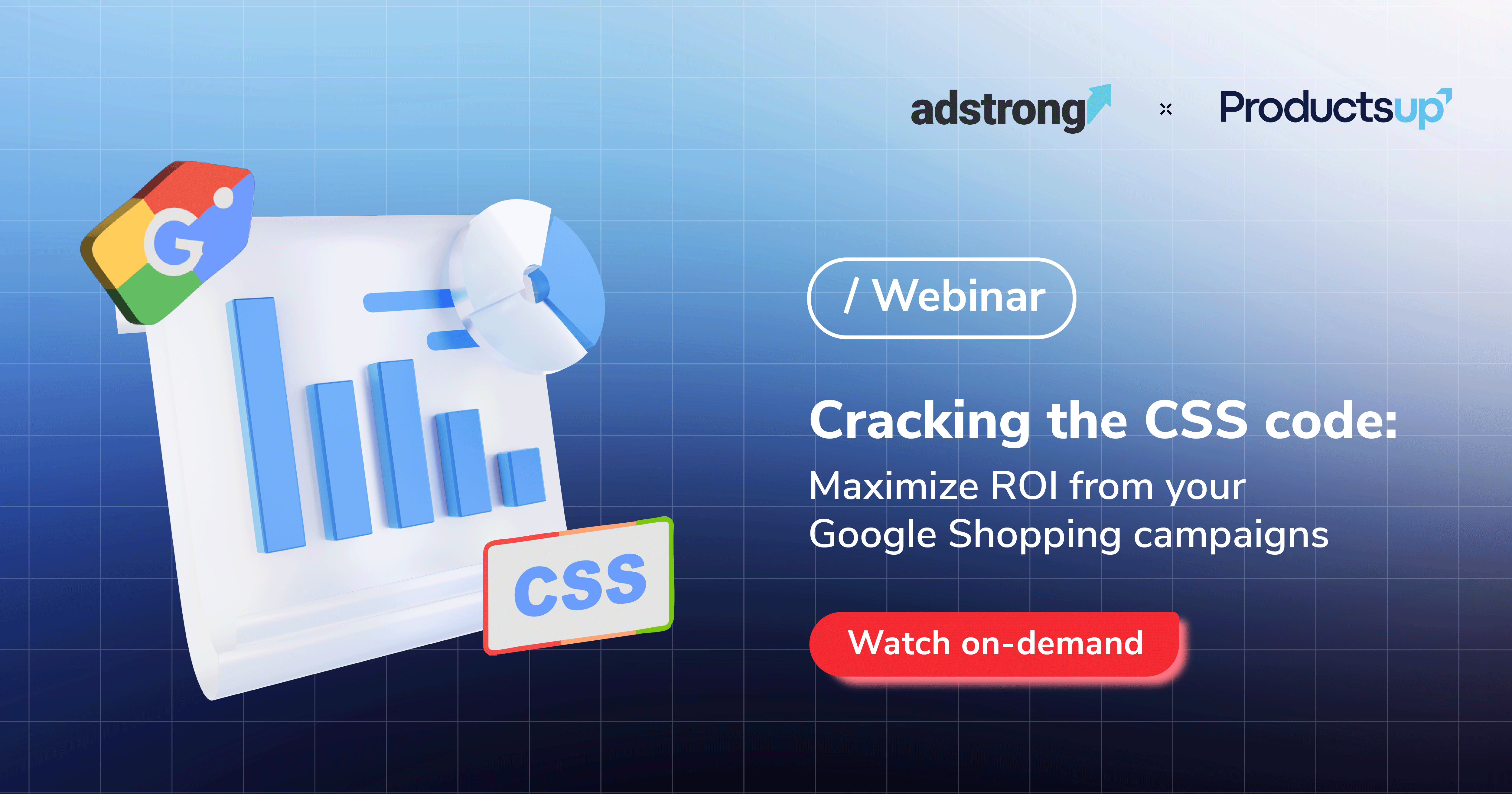 adstrong × Productsup

G

CSS

/ Webinar

Cracking the CSS code:

Maximize ROI from your Google Shopping campaigns

Watch on-demand